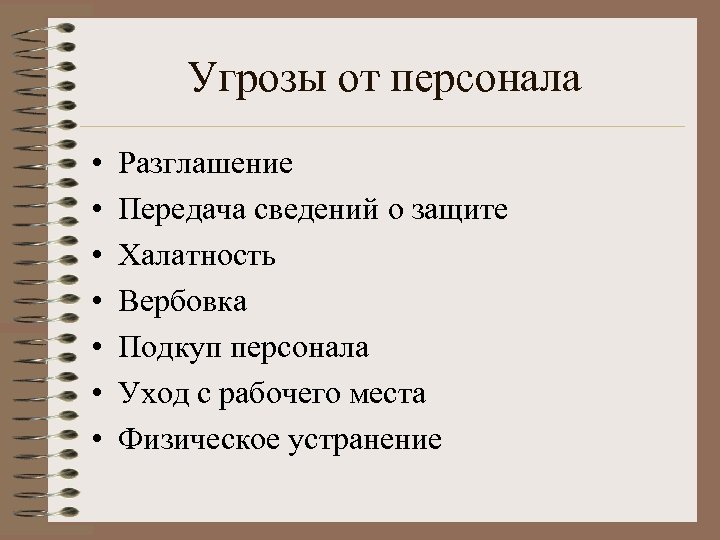 Угрозы от персонала

• Разглашение
• Передача сведений о защите
• Халатность
• Вербовка
• Подкуп персонала
• Уход с рабочего места
• Физическое устранение